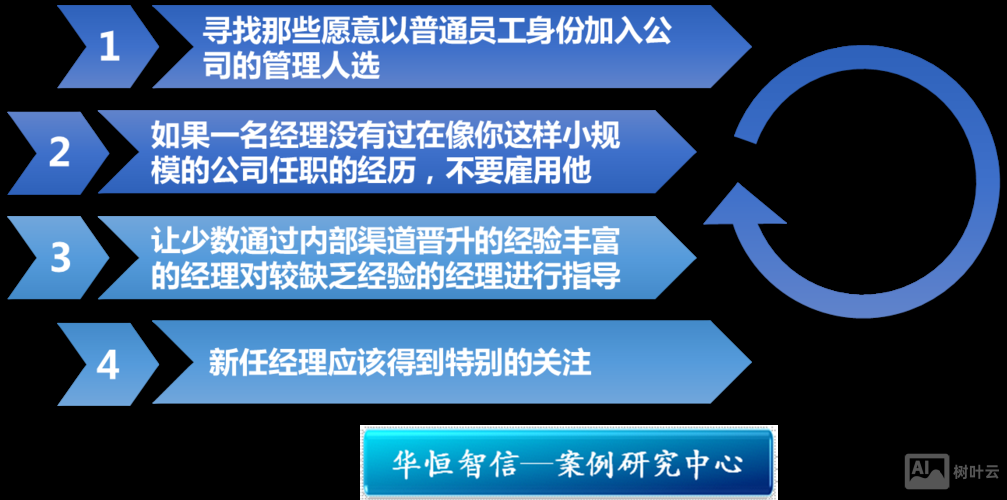 1

寻找那些愿意以普通员工身份加入公司的管理人选

2

如果一名经理没有过在像你这样小规模的公司任职的经历，不要雇用他

3

让少数通过内部渠道晋升的经验丰富的经理对较缺乏经验的经理进行指导

4

新任经理应该得到特别的关注

华恒智信—案例研究中心

AI 树叶云